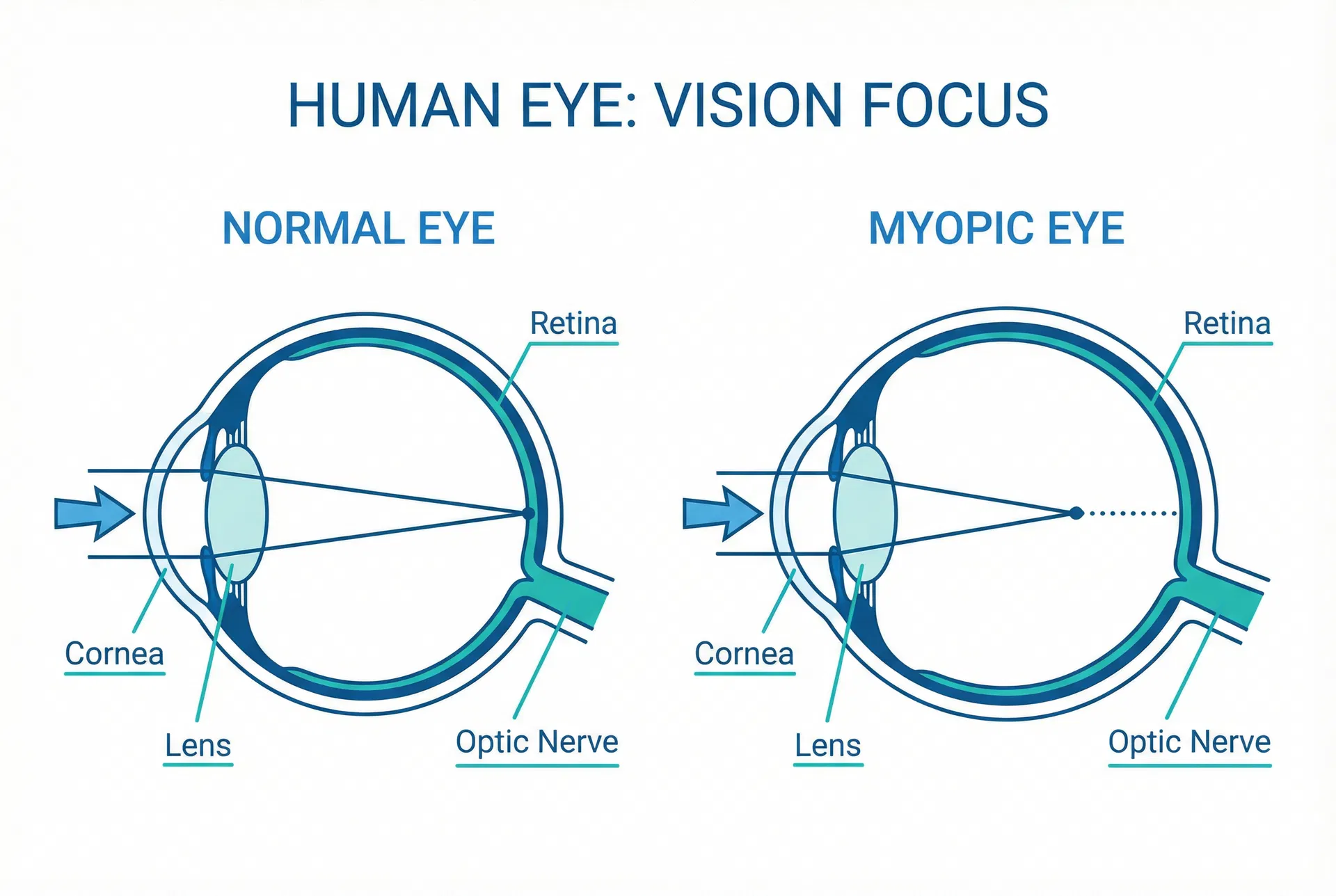 HUMAN EYE: VISION FOCUS

NORMAL EYE

Retina

Cornea

Lens

Optic Nerve

MYOPIC EYE

Retina

Cornea

Lens

Optic Nerve